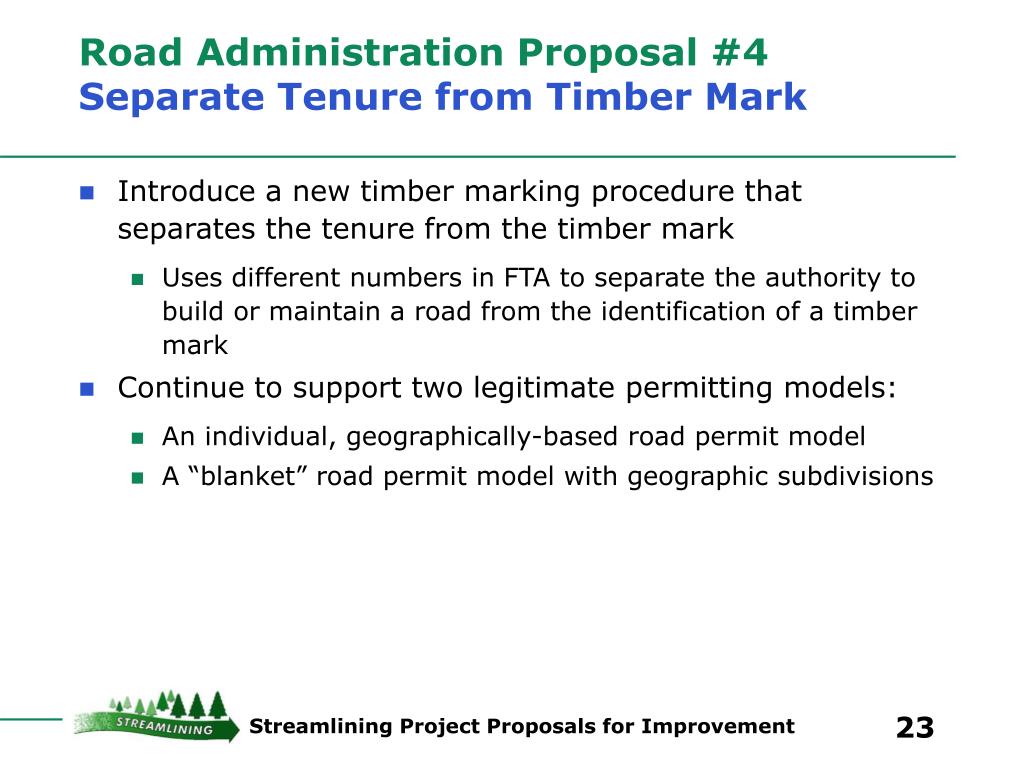 Road Administration Proposal #4
Separate Tenure from Timber Mark

Introduce a new timber marking procedure that separates the tenure from the timber mark

Uses different numbers in FTA to separate the authority to build or maintain a road from the identification of a timber mark

Continue to support two legitimate permitting models:

An individual, geographically-based road permit model

A “blanket” road permit model with geographic subdivisions

STREAMLINING

Streamlining Project Proposals for Improvement

23